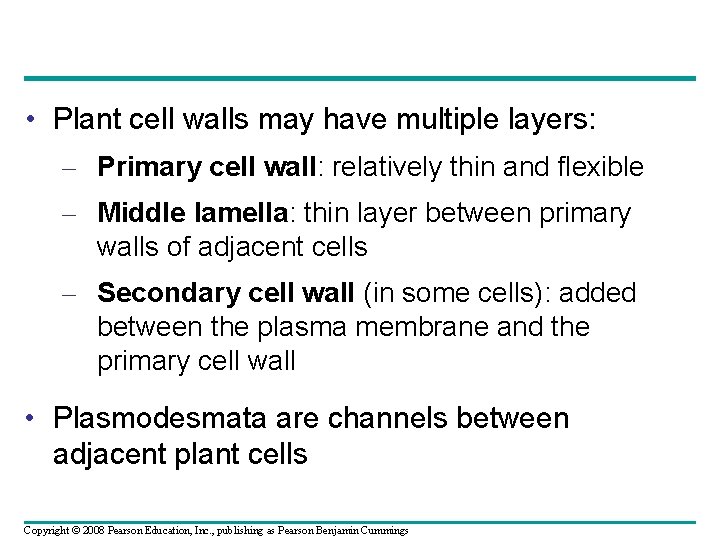 • Plant cell walls may have multiple layers:

– Primary cell wall: relatively thin and flexible

– Middle lamella: thin layer between primary walls of adjacent cells

– Secondary cell wall (in some cells): added between the plasma membrane and the primary cell wall

• Plasmodesmata are channels between adjacent plant cells

Copyright © 2008 Pearson Education, Inc., publishing as Pearson Benjamin Cummings